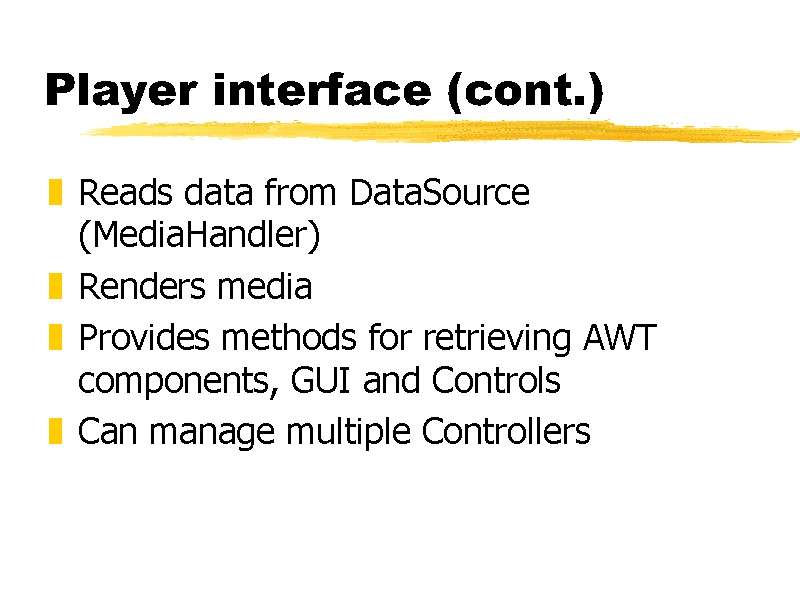 Player interface (cont.)

Reads data from DataSource (MediaHandler)

Renders media

Provides methods for retrieving AWT components, GUI and Controls

Can manage multiple Controllers